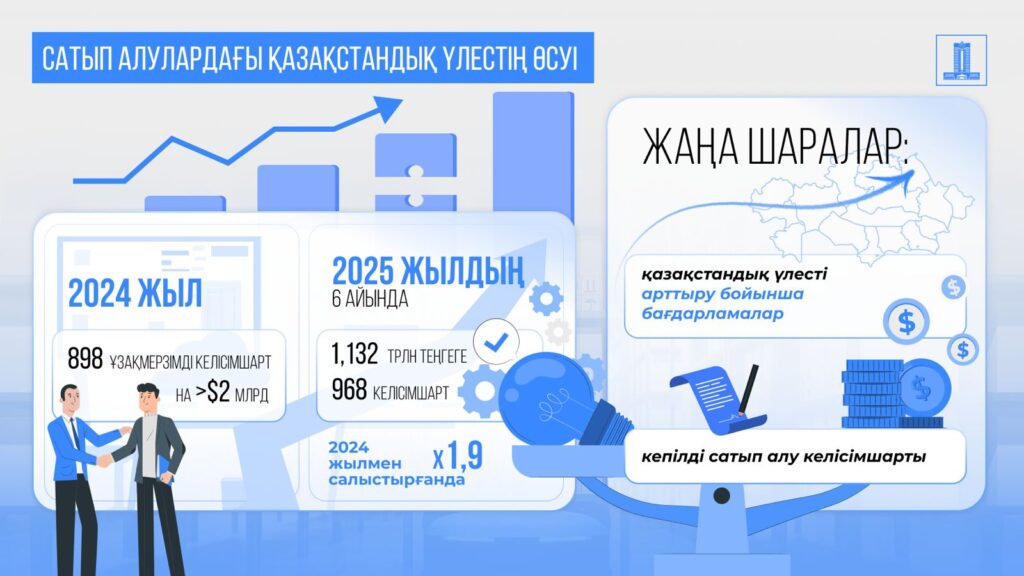 САТЫП АЛУЛАРДАҒЫ ҚАЗАҚСТАНДЫҚ ҮЛЕСТІҢ ӨСУІ

2024 ЖЫЛ

898 ҰЗАҚМЕРЗІМДІ КЕЛІСІМШАРТ НА >$2 МЛРД

2025 ЖЫЛДЫҢ 6 АЙЫНДА

1,132 ТРЛН ТЕҢГЕГЕ

968 КЕЛІСІМШАРТ

2024 жылмен салыстырғанда х1,9

ЖАҢА ШАРАЛАР:

қазақстандық үлесті арттыру бойынша бағдарламалар

кепілді сатып алу келісімшарты